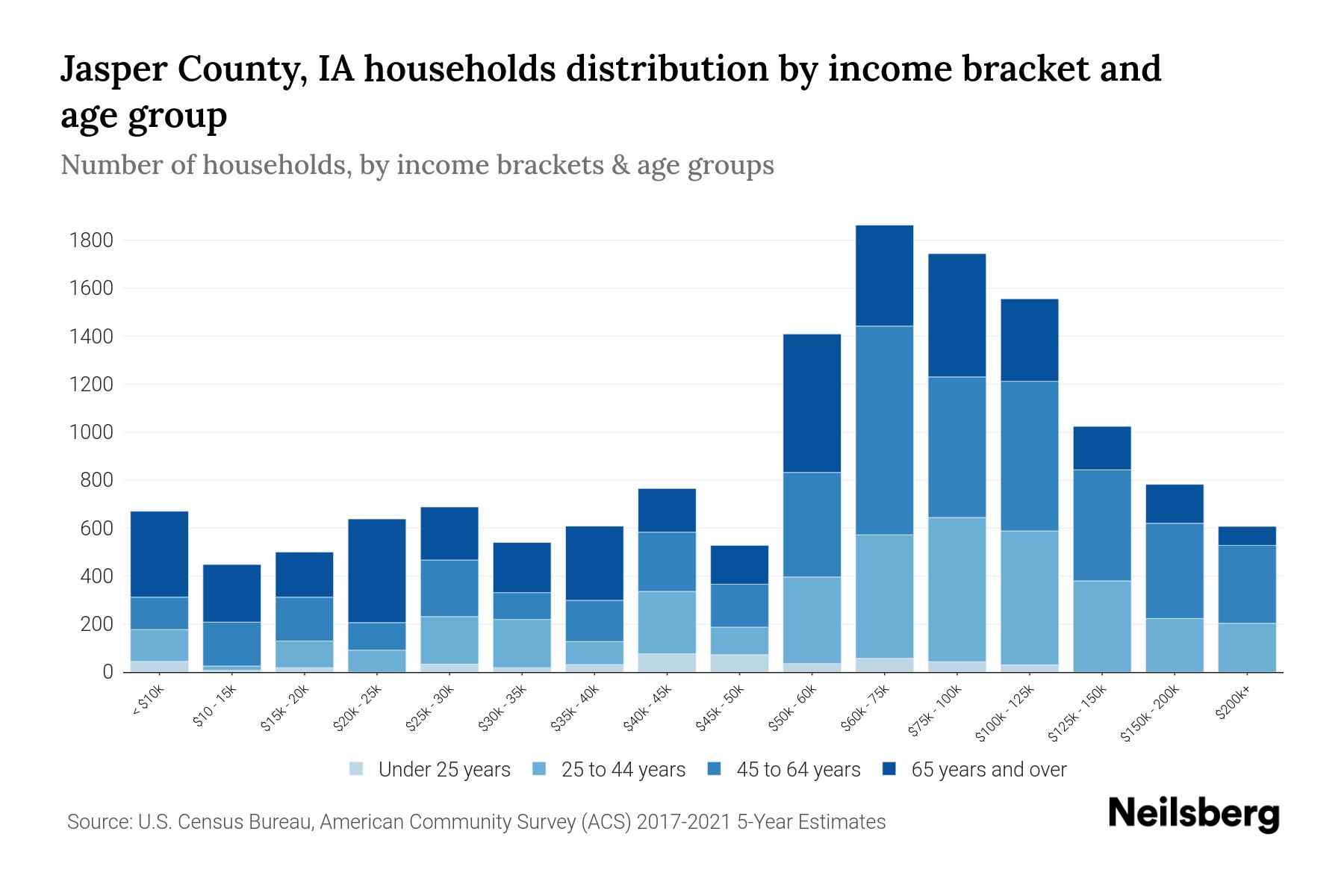 Jasper County, IA households distribution by income bracket and age group

Number of households, by income brackets & age groups

1800
1600
1400
1200
1000
800
600
400
200
0

< $10k
$10 - 15k
$15k - 20k
$20k - 25k
$25k - 30k
$30k - 35k
$35k - 40k
$40k - 45k
$45k - 50k
$50k - 60k
$60k - 75k
$75k - 100k
$100k - 125k
$125k - 150k
$150k - 200k
$200k+

Under 25 years
25 to 44 years
45 to 64 years
65 years and over

Source: U.S. Census Bureau, American Community Survey (ACS) 2017-2021 5-Year Estimates

Neilsberg